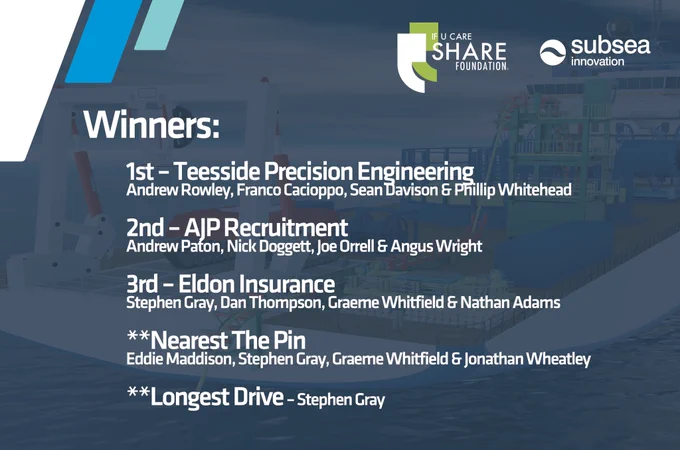 IF U CARE SHARE FOUNDATION

subsea innovation

Winners:

1st – Teesside Precision Engineering
Andrew Rowley, Franco Cacioppo, Sean Davison & Phillip Whitehead

2nd – AJP Recruitment
Andrew Paton, Nick Doggett, Joe Orrell & Angus Wright

3rd – Eldon Insurance
Stephen Gray, Dan Thompson, Graeme Whitfield & Nathan Adams

**Nearest The Pin
Eddie Maddison, Stephen Gray, Graeme Whitfield & Jonathan Wheatley

**Longest Drive – Stephen Gray